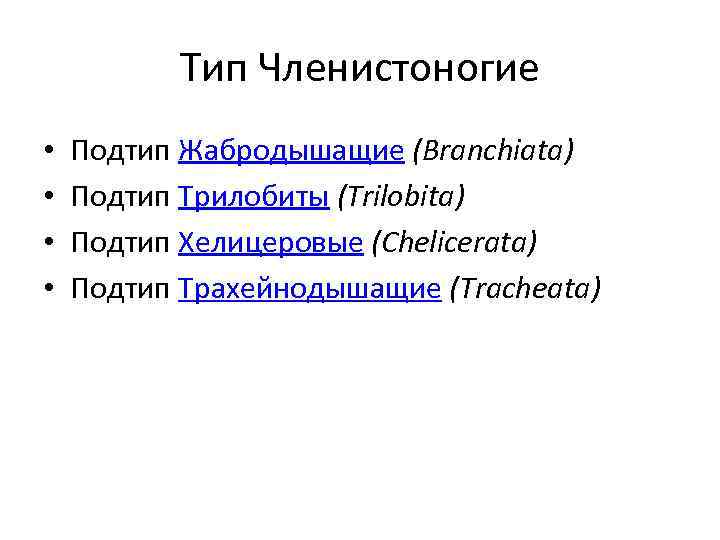 Тип Членистоногие

• Подтип Жабродышащие (Branchiata)
• Подтип Трилобиты (Trilobita)
• Подтип Хелицеровые (Chelicerata)
• Подтип Трахейнодышащие (Tracheata)